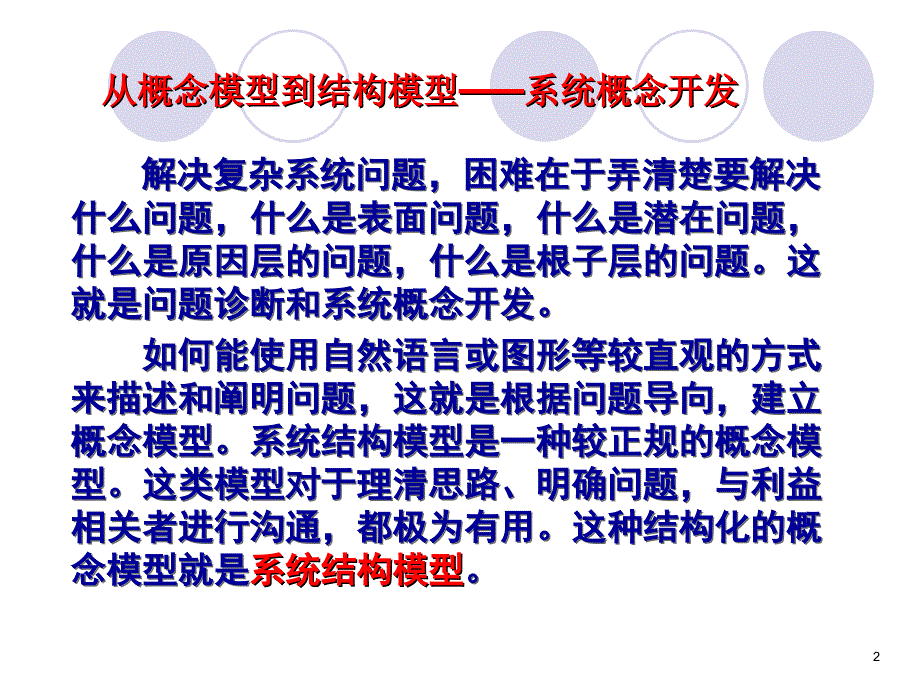 从概念模型到结构模型——系统概念开发

解决复杂系统问题，困难在于弄清楚要解决什么问题，什么是表面问题，什么是潜在问题，什么是原因层的问题，什么是根子层的问题。这就是问题诊断和系统概念开发。

如何能使用自然语言或图形等较直观的方式来描述和阐明问题，这就是根据问题导向，建立概念模型。系统结构模型是一种较正规的概念模型。这类模型对于理清思路、明确问题，与利益相关者进行沟通，都极为有用。这种结构化的概念模型就是系统结构模型。

2